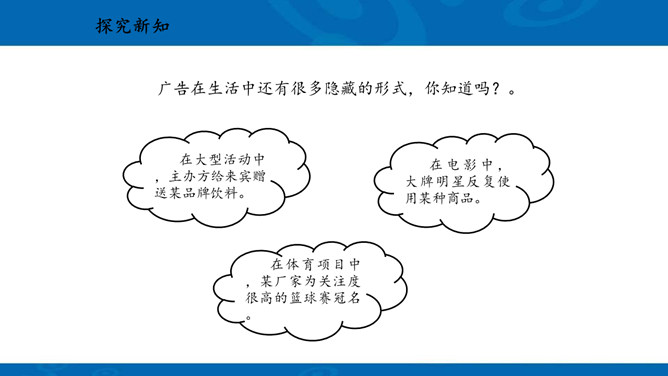 探究新知

广告在生活中还有很多隐藏的形式，你知道吗？。

在大型活动中，主办方给来宾赠送某品牌饮料。

在电影中，大牌明星反复使用某种商品。

在体育项目中，某厂家为关注度很高的篮球赛冠名。